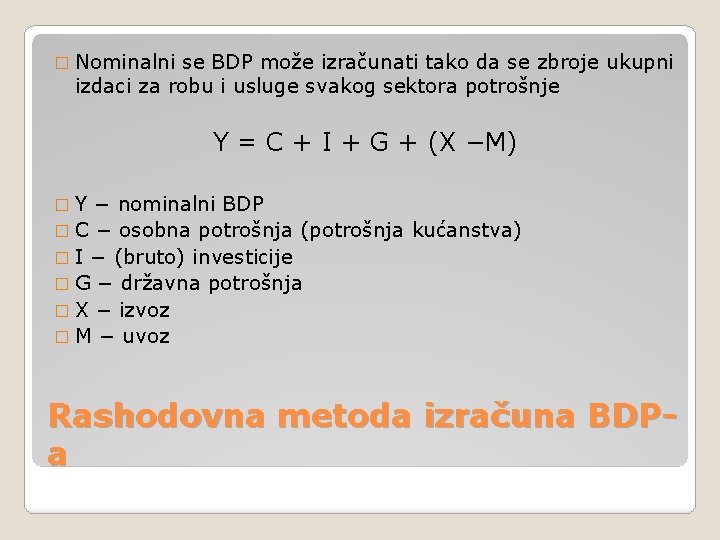 Nominalni se BDP može izračunati tako da se zbroje ukupni izdaci za robu i usluge svakog sektora potrošnje

$Y = C + I + G + (X - M)$

Y – nominalni BDP
C – osobna potrošnja (potrošnja kućanstva)
I – (bruto) investicije
G – državna potrošnja
X – izvoz
M – uvoz

Rashodovna metoda izračuna BDP-a